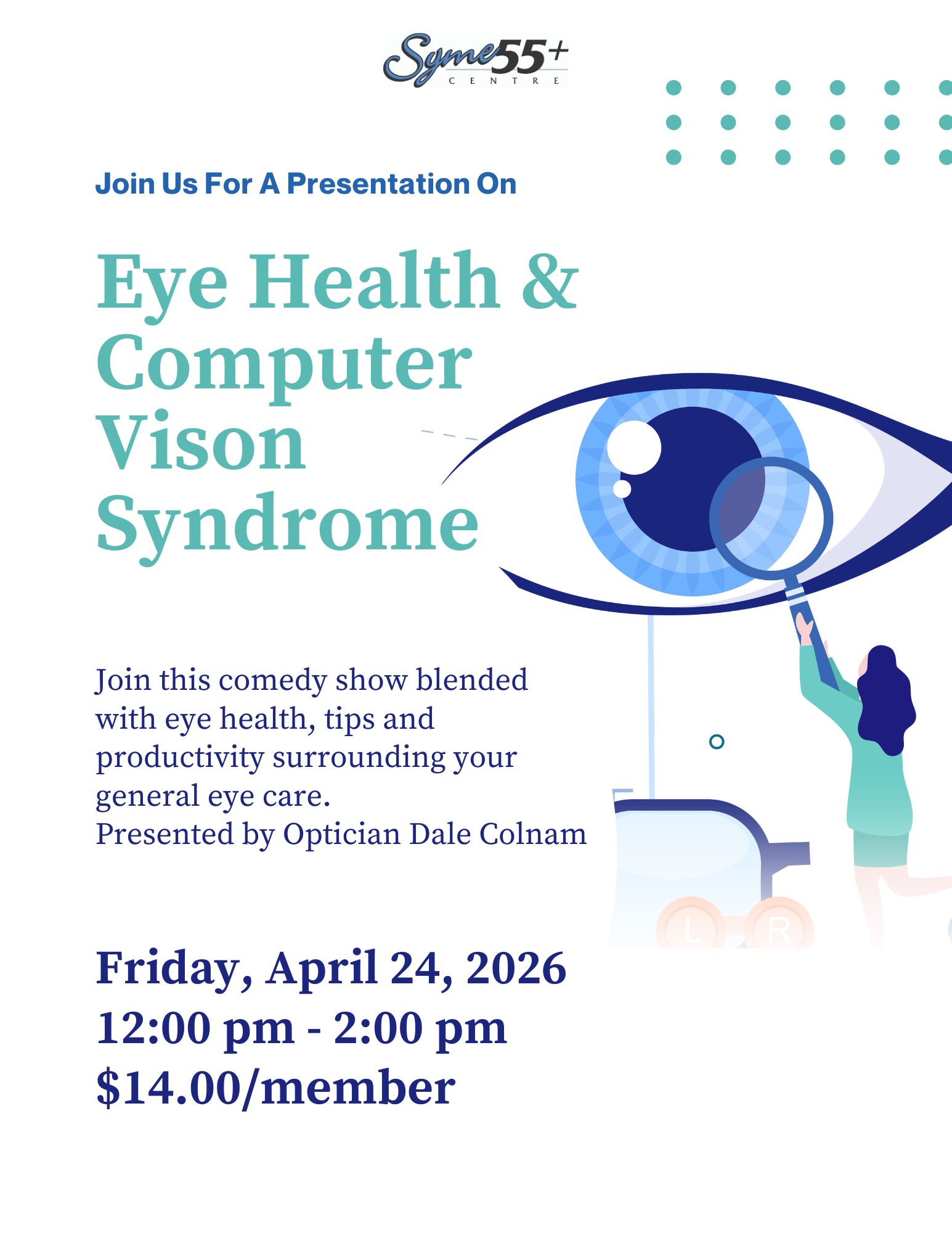 Syme 55+ CENTRE

Join Us For A Presentation On

Eye Health & Computer Vison Syndrome

Join this comedy show blended with eye health, tips and productivity surrounding your general eye care.
Presented by Optician Dale Colnam

L R

Friday, April 24, 2026
12:00 pm - 2:00 pm
$14.00/member